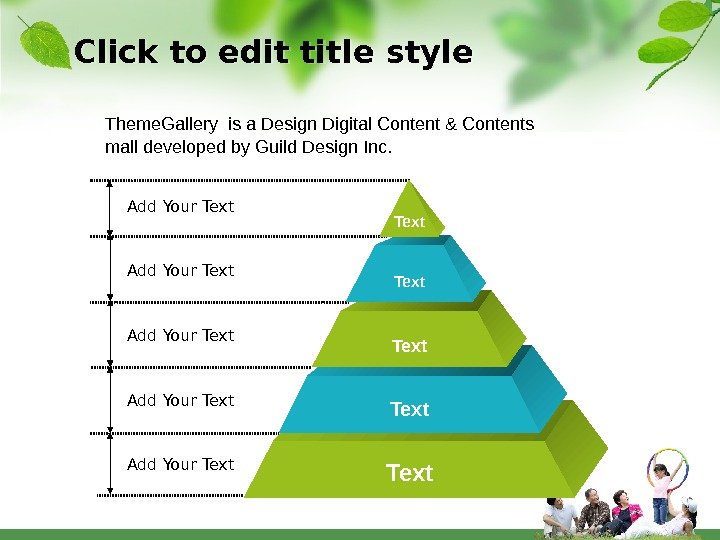 Click to edit title style

ThemeGallery is a Design Digital Content & Contents mall developed by Guild Design Inc.

Add Your Text

Add Your Text

Add Your Text

Add Your Text

Add Your Text

Text

Text

Text

Text

Text